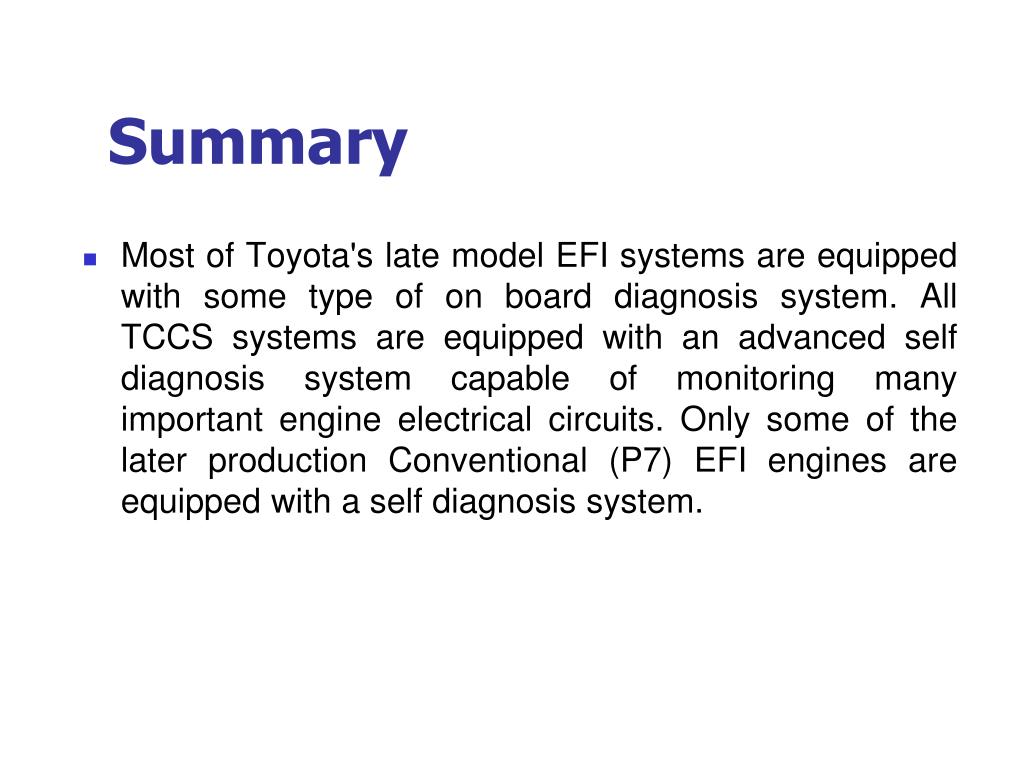 Summary

Most of Toyota's late model EFI systems are equipped with some type of on board diagnosis system. All TCCS systems are equipped with an advanced self diagnosis system capable of monitoring many important engine electrical circuits. Only some of the later production Conventional (P7) EFI engines are equipped with a self diagnosis system.